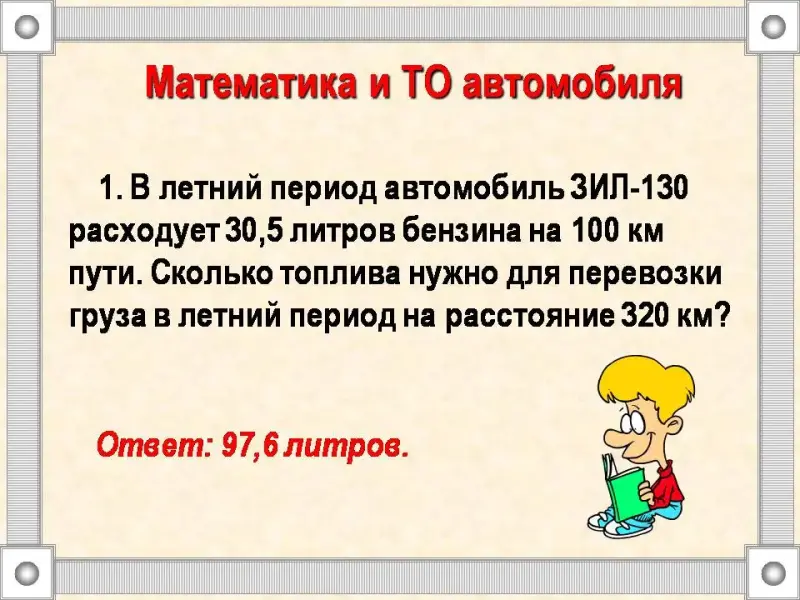 Математика и ТО автомобиля

1. В летний период автомобиль ЗИЛ-130 расходует 30,5 литров бензина на 100 км пути. Сколько топлива нужно для перевозки груза в летний период на расстояние 320 км?

Ответ: 97,6 литров.